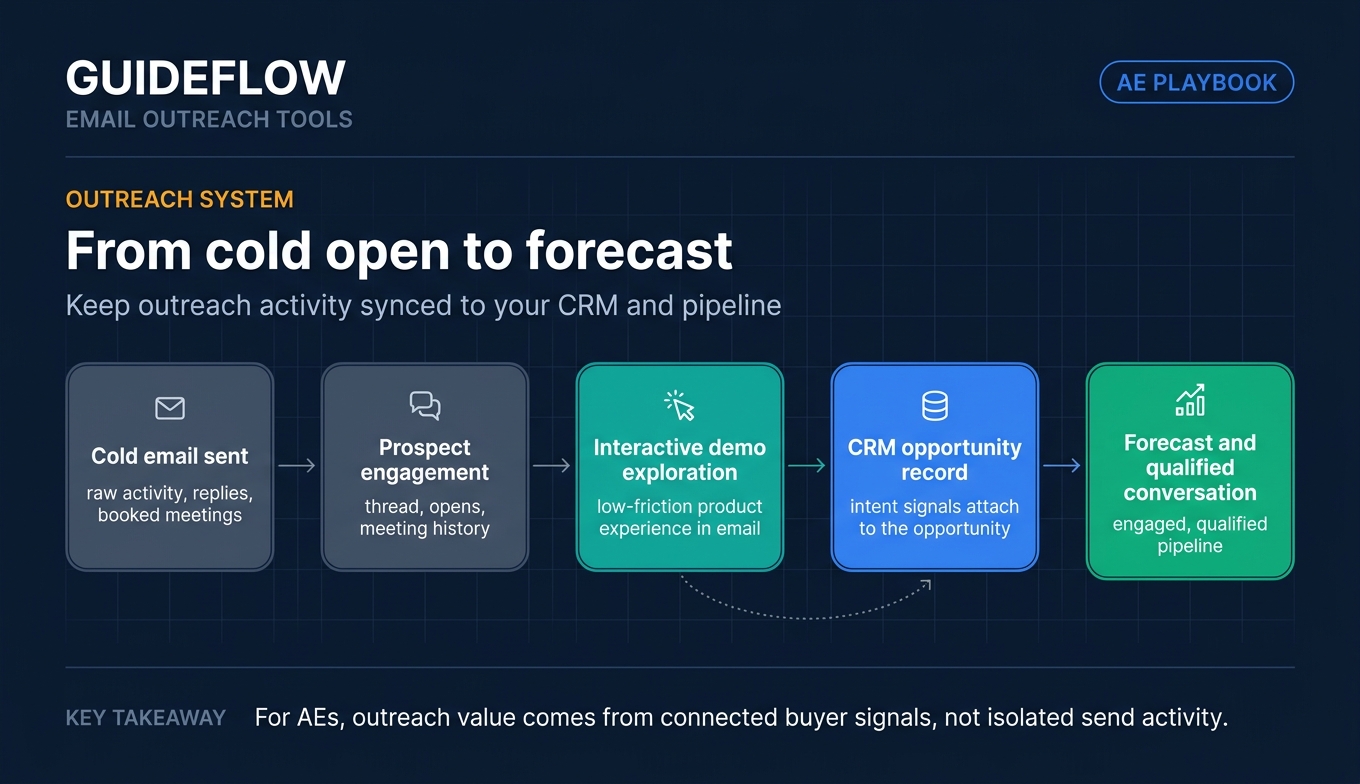 GUIDEFLOW
EMAIL OUTREACH TOOLS

AE PLAYBOOK

OUTREACH SYSTEM

From cold open to forecast

Keep outreach activity synced to your CRM and pipeline

Cold email sent
raw activity, replies, booked meetings

Prospect engagement
thread, opens, meeting history

Interactive demo exploration
low-friction product experience in email

CRM opportunity record
intent signals attach to the opportunity

Forecast and qualified conversation
engaged, qualified pipeline

KEY TAKEAWAY For AEs, outreach value comes from connected buyer signals, not isolated send activity.